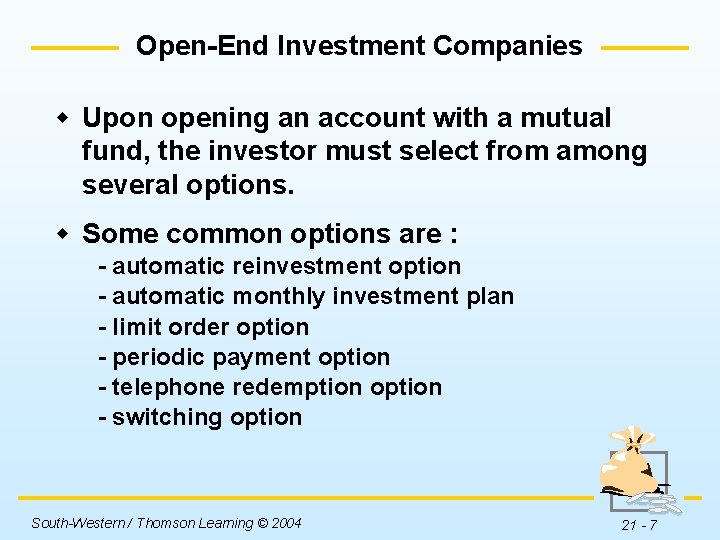 Open-End Investment Companies

◆ Upon opening an account with a mutual fund, the investor must select from among several options.

◆ Some common options are :
- automatic reinvestment option
- automatic monthly investment plan
- limit order option
- periodic payment option
- telephone redemption option
- switching option

South-Western / Thomson Learning © 2004

21 - 7